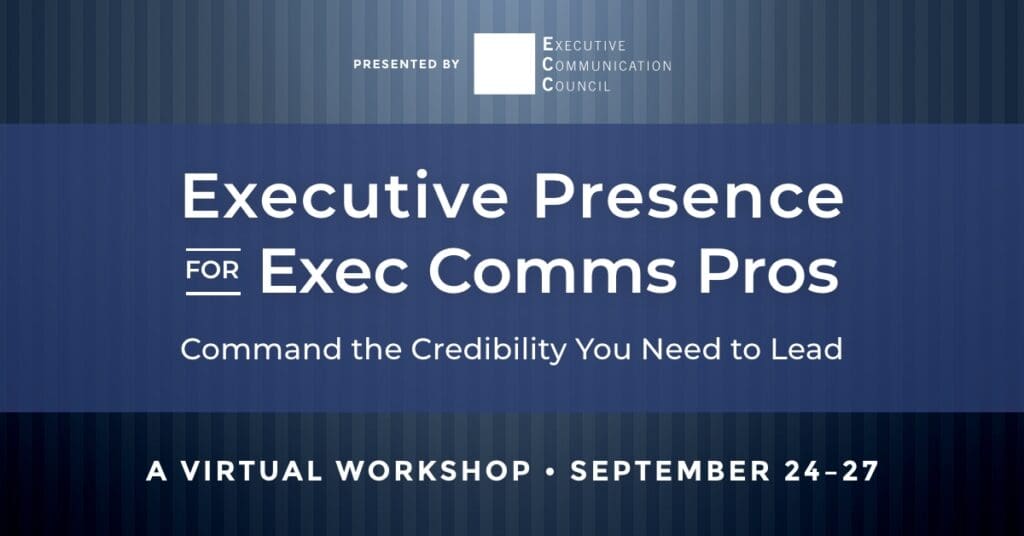 PRESENTED BY

EXECUTIVE
COMMUNICATION
COUNCIL

Executive Presence
FOR Exec Comms Pros

Command the Credibility You Need to Lead

A VIRTUAL WORKSHOP • SEPTEMBER 24–27